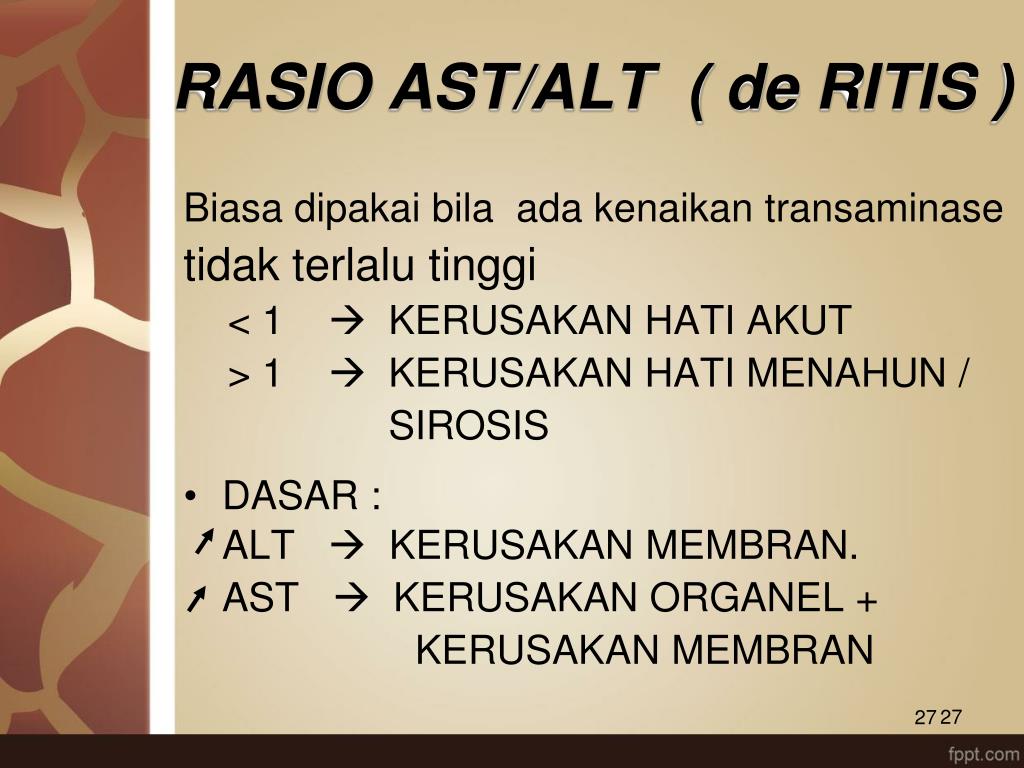 RASIO AST/ALT ( de RITIS )

Biasa dipakai bila ada kenaikan transaminase tidak terlalu tinggi

< 1 → KERUSAKAN HATI AKUT
> 1 → KERUSAKAN HATI MENAHUN / SIROSIS

• DASAR :
↗ ALT → KERUSAKAN MEMBRAN.
↗ AST → KERUSAKAN ORGANEL + KERUSAKAN MEMBRAN

27 27

fppt.com